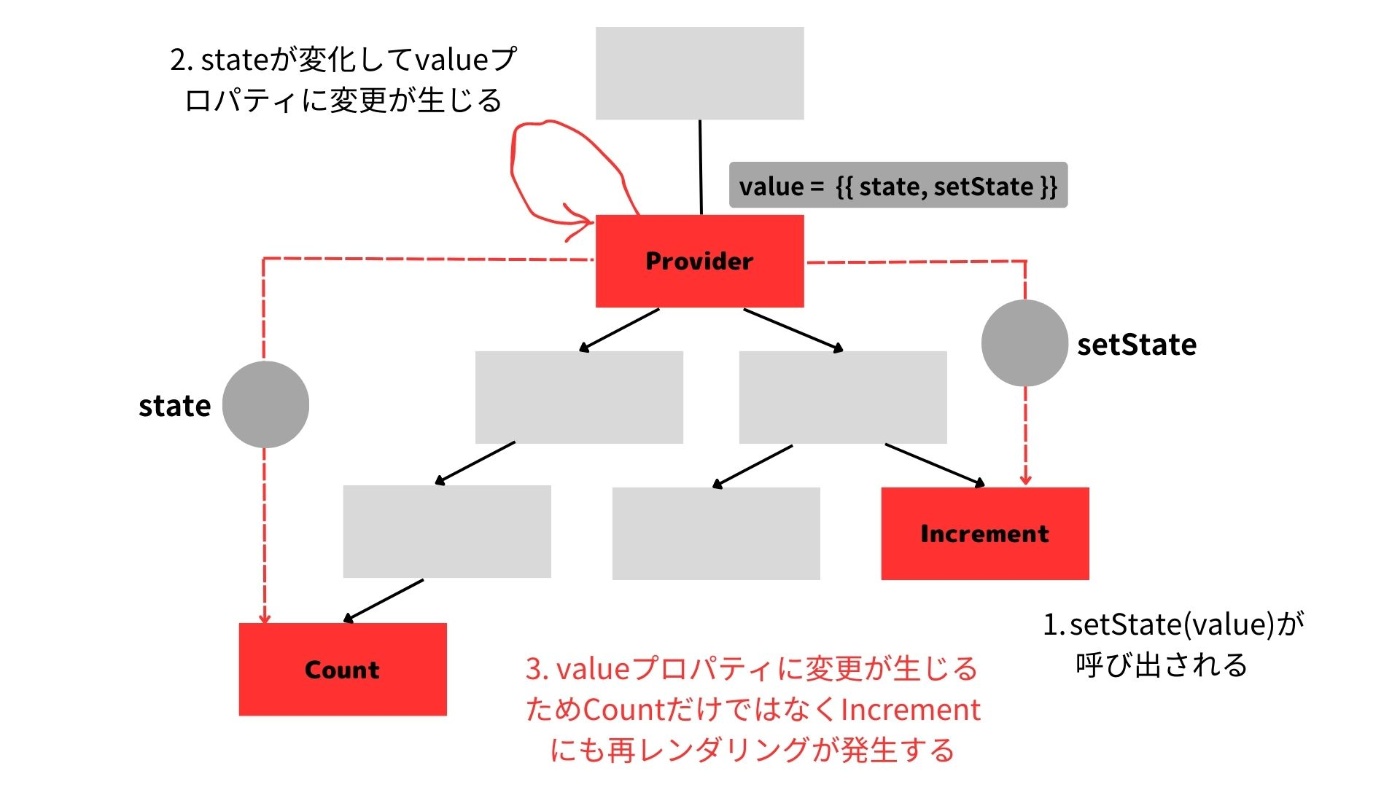 2. stateが変化してvalueプロパティに変更が生じる

value = {{ state, setState }}

Provider

setState

state

Increment

Count

1. setState(value)が呼び出される

3. valueプロパティに変更が生じるためCountだけではなくIncrementにも再レンダリングが発生する